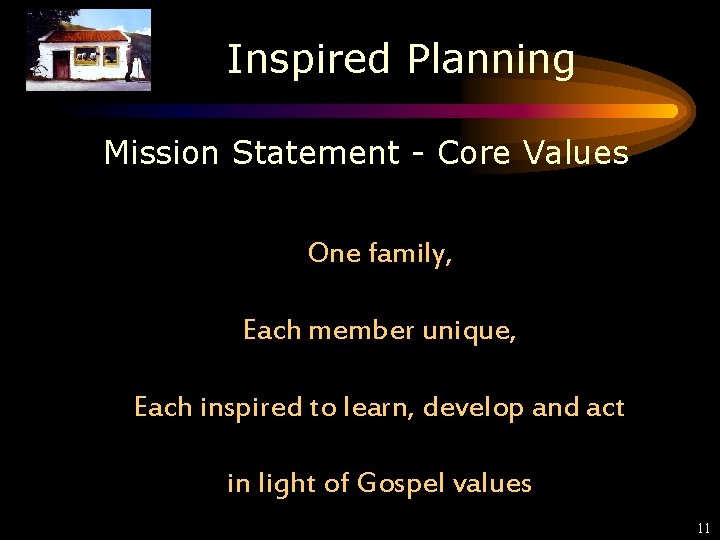 Inspired Planning

Mission Statement - Core Values

One family,

Each member unique,

Each inspired to learn, develop and act

in light of Gospel values

11